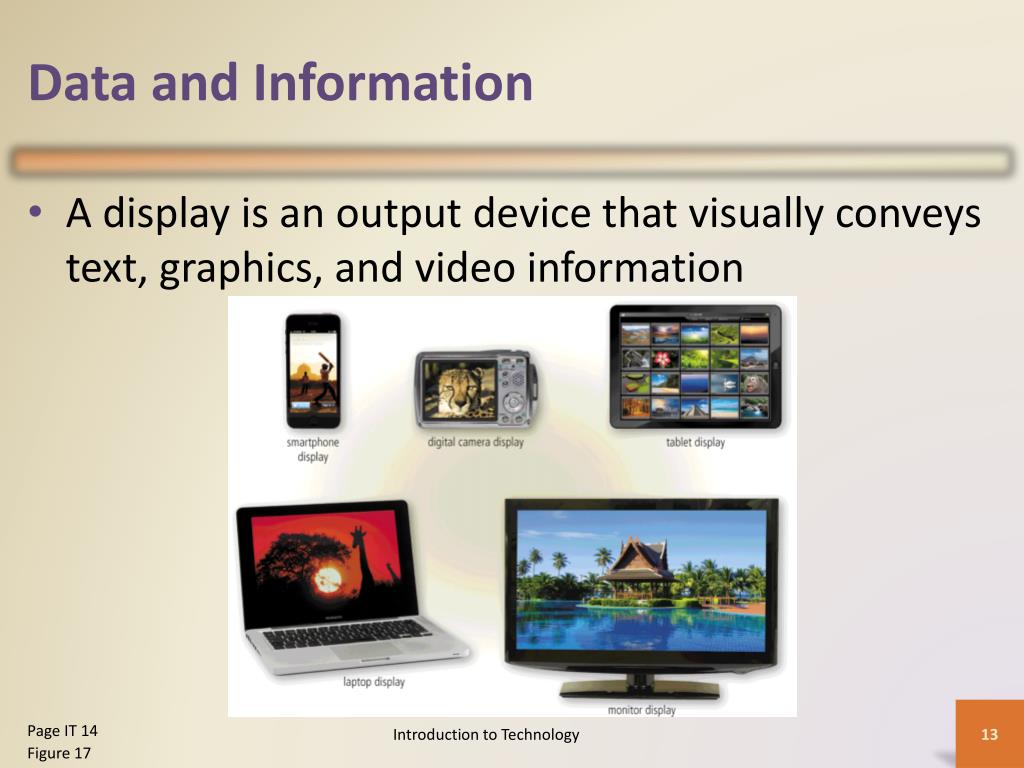 Data and Information

• A display is an output device that visually conveys text, graphics, and video information

smartphone display

digital camera display

tablet display

laptop display

monitor display

Page IT 14
Figure 17

Introduction to Technology

13